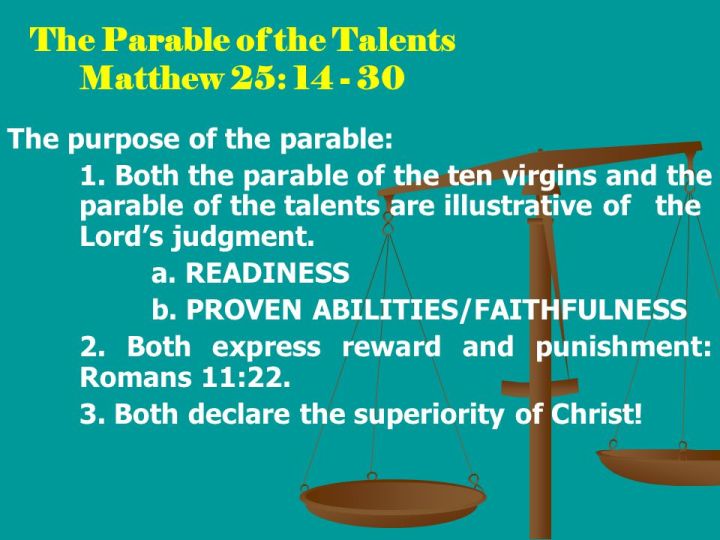 The Parable of the Talents
Matthew 25: 14 - 30

The purpose of the parable:

1. Both the parable of the ten virgins and the parable of the talents are illustrative of the Lord's judgment.

a. READINESS

b. PROVEN ABILITIES/FAITHFULNESS

2. Both express reward and punishment: Romans 11:22.

3. Both declare the superiority of Christ!